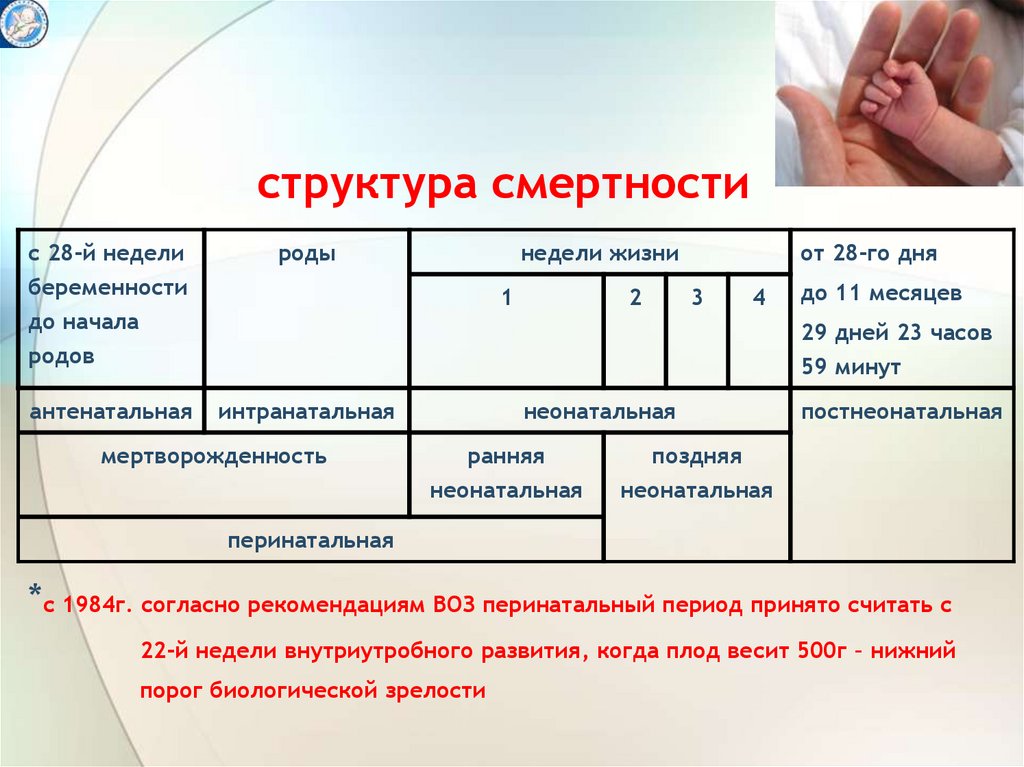 структура смертности

| с 28-й недели беременности до начала родов | роды | недели жизни | | | | от 28-го дня до 11 месяцев 29 дней 23 часов 59 минут |
|---|---|---|---|---|---|---|
| | | 1 | 2 | 3 | 4 | |
| антенатальная | интранатальная | неонатальная | | | | постнеонатальная |
| мертворожденность | | ранняя неонатальная | поздняя неонатальная | | | |
| перинатальная | | | | | | |

*с 1984г. согласно рекомендациям ВОЗ перинатальный период принято считать с 22-й недели внутриутробного развития, когда плод весит 500г – нижний порог биологической зрелости